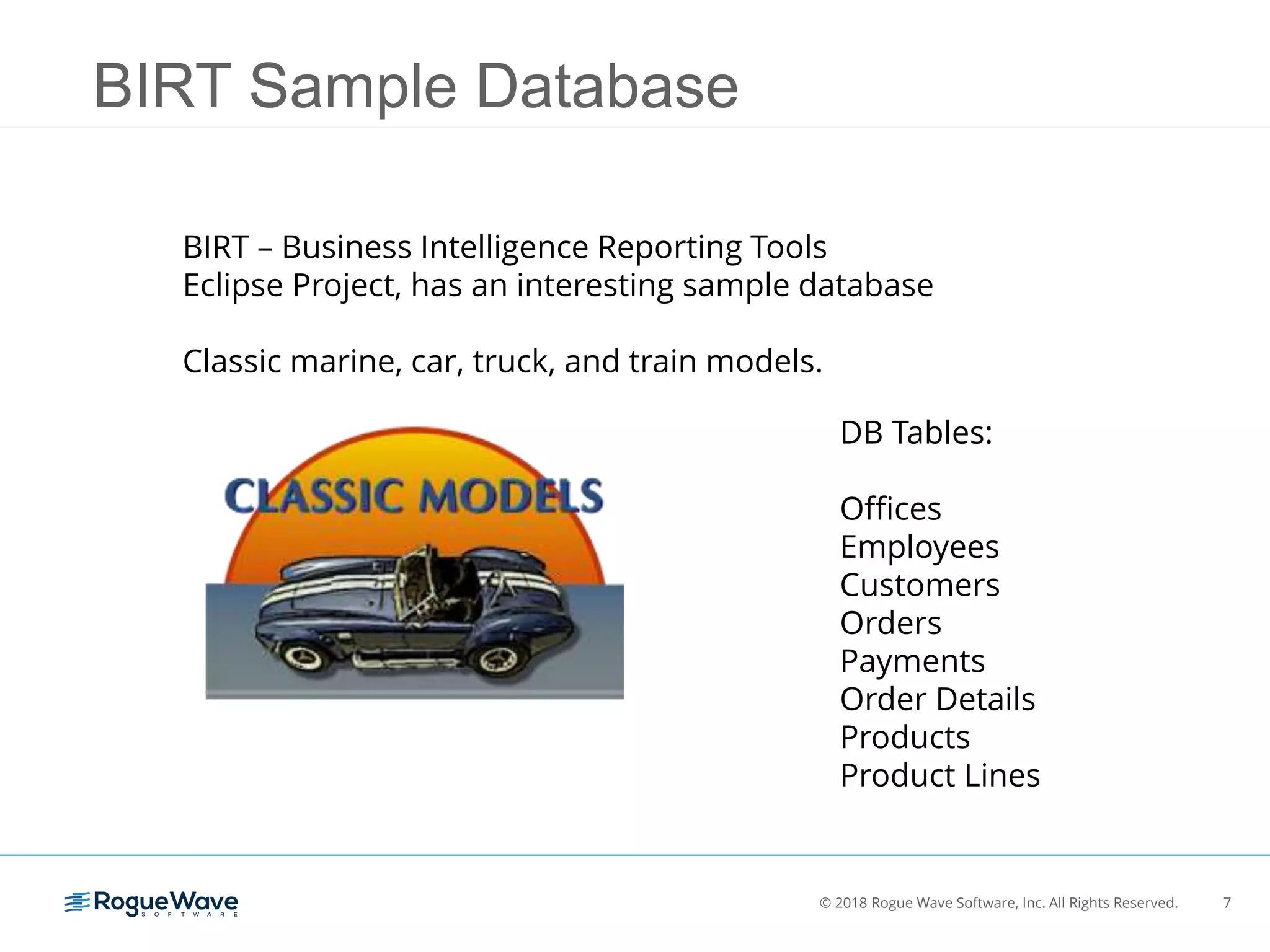 BIRT Sample Database

BIRT – Business Intelligence Reporting Tools Eclipse Project, has an interesting sample database

Classic marine, car, truck, and train models.

CLASSIC MODELS

DB Tables:

Offices
Employees
Customers
Orders
Payments
Order Details
Products
Product Lines

RogueWave SOFTWARE

© 2018 Rogue Wave Software, Inc. All Rights Reserved. 7